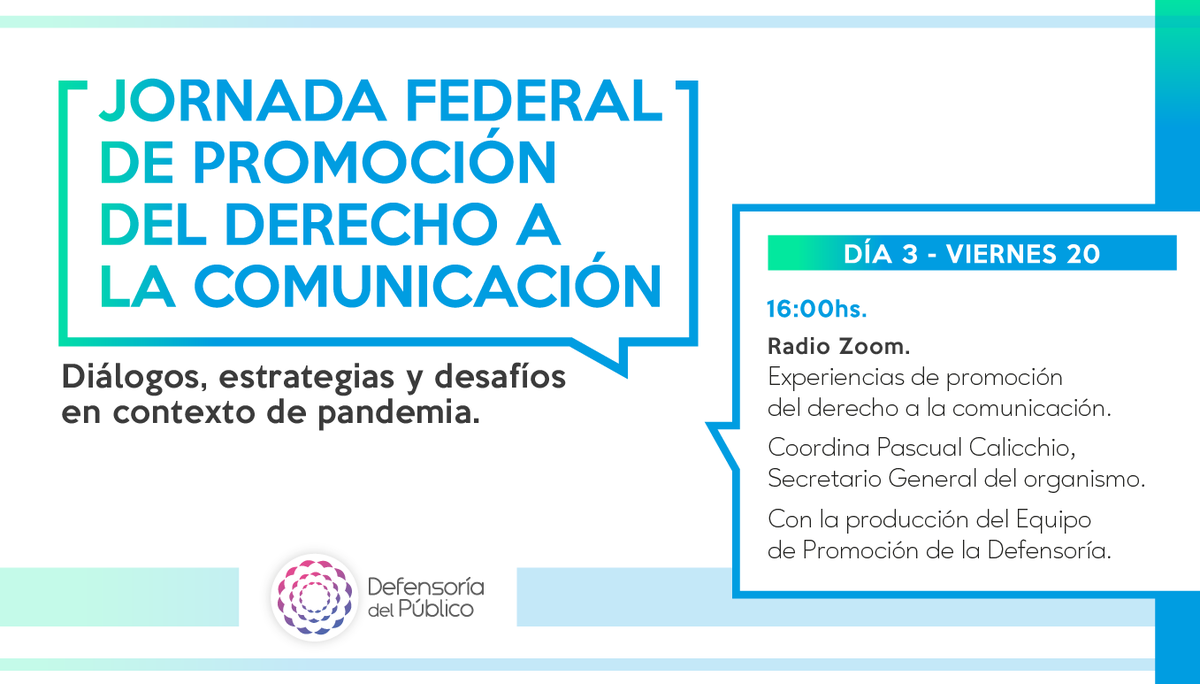 JORNADA FEDERAL DE PROMOCIÓN DEL DERECHO A LA COMUNICACIÓN

Diálogos, estrategias y desafíos en contexto de pandemia.

Defensoría del Público

DÍA 3 - VIERNES 20

16:00hs.

Radio Zoom.
Experiencias de promoción del derecho a la comunicación.

Coordina Pascual Calicchio, Secretario General del organismo.

Con la producción del Equipo de Promoción de la Defensoría.